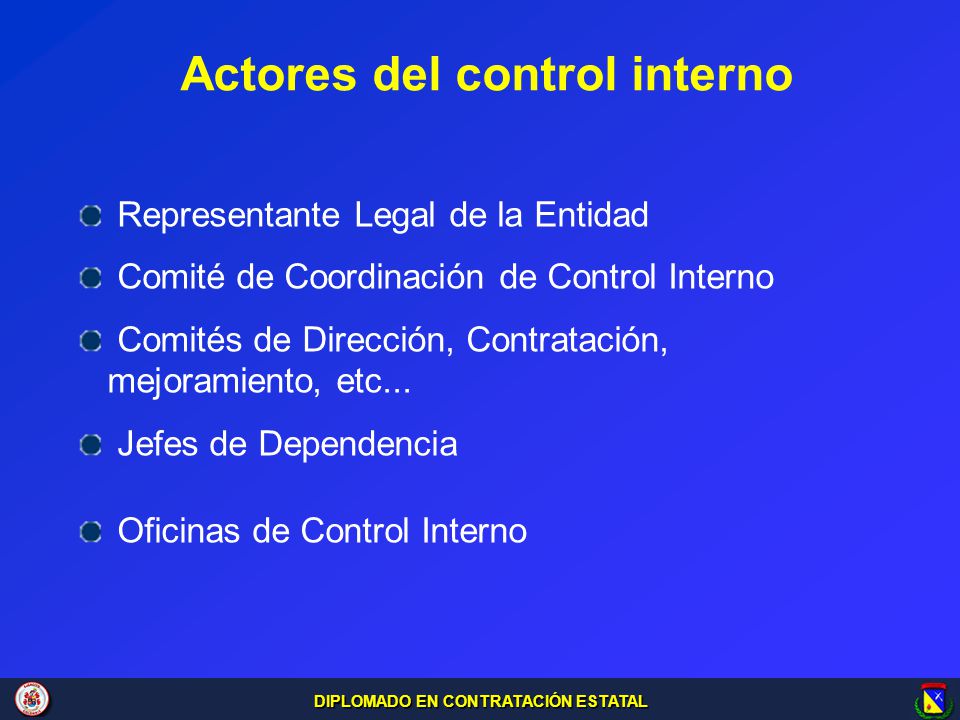 Actores del control interno

Representante Legal de la Entidad

Comité de Coordinación de Control Interno

Comités de Dirección, Contratación, mejoramiento, etc...

Jefes de Dependencia

Oficinas de Control Interno

DIPLOMADO EN CONTRATACIÓN ESTATAL